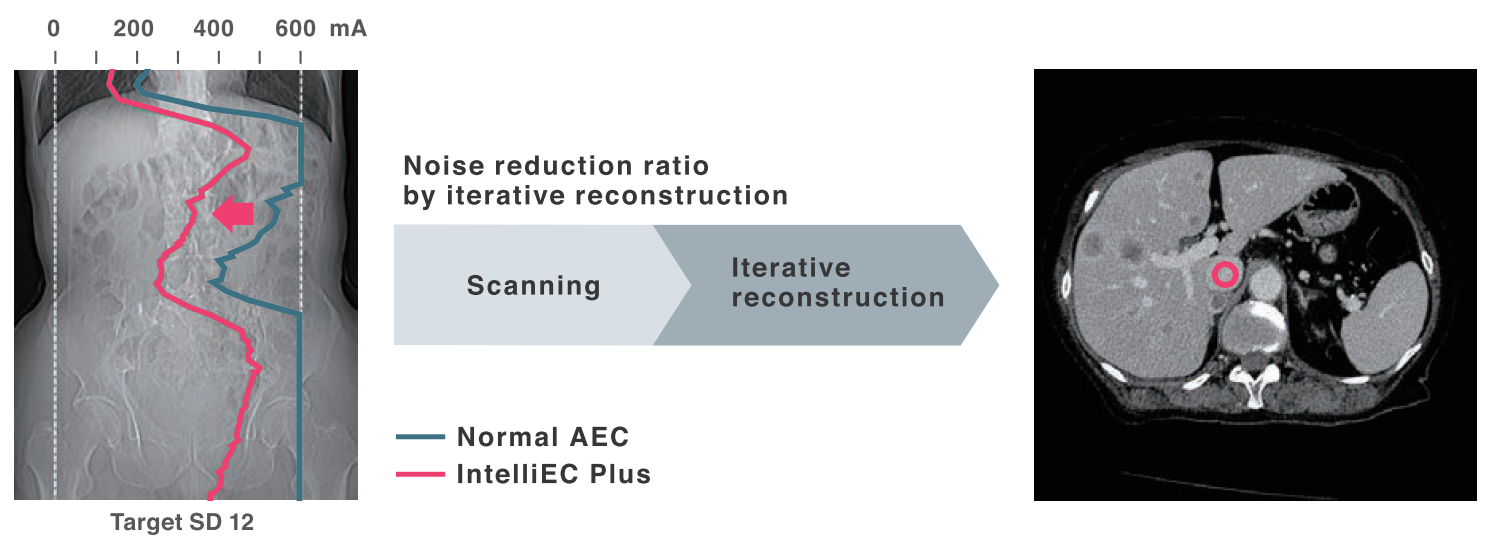 0 200 400 600 mA

Target SD 12

Noise reduction ratio by iterative reconstruction

Scanning

Iterative reconstruction

Normal AEC

IntelliEC Plus